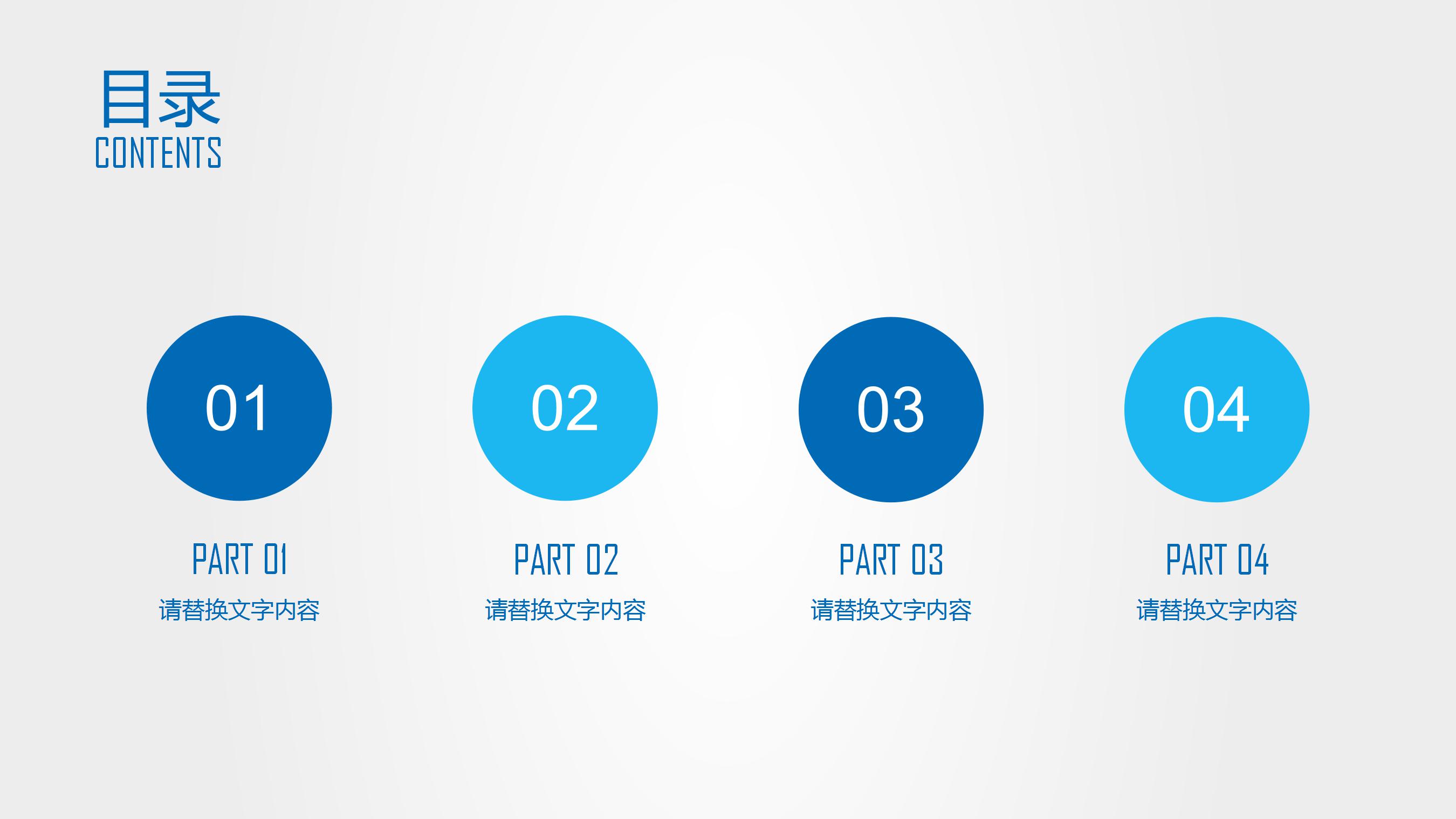 目录
CONTENTS

01

PART 01

请替换文字内容

02

PART 02

请替换文字内容

03

PART 03

请替换文字内容

04

PART 04

请替换文字内容